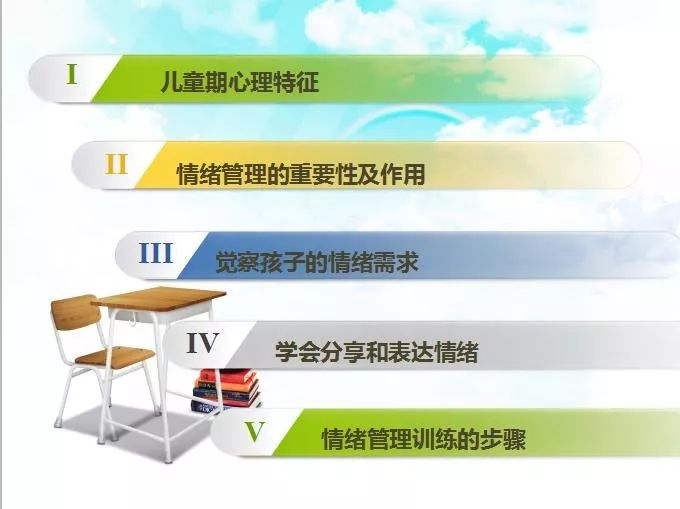 I 儿童期心理特征

II 情绪管理的重要性及作用

III 觉察孩子的情绪需求

IV 学会分享和表达情绪

V 情绪管理训练的步骤